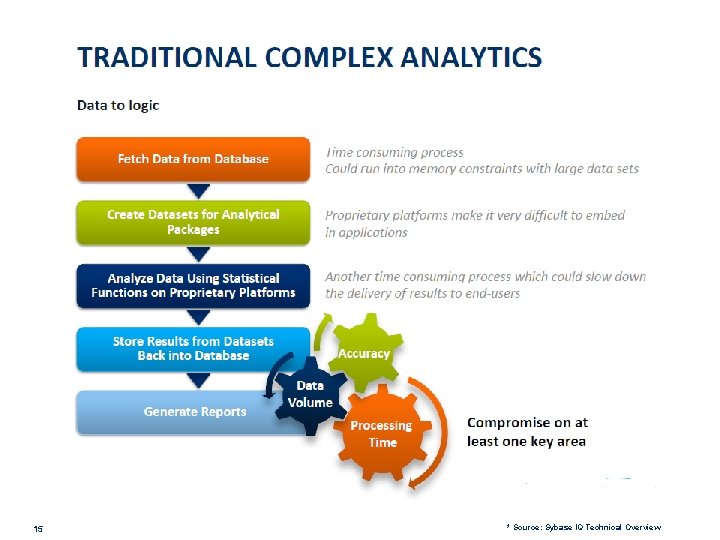 TRADITIONAL COMPLEX ANALYTICS

Data to logic

Fetch Data from Database

Time consuming process
Could run into memory constraints with large data sets

Create Datasets for Analytical Packages

Proprietary platforms make it very difficult to embed in applications

Analyze Data Using Statistical Functions on Proprietary Platforms

Another time consuming process which could slow down the delivery of results to end-users

Store Results from Datasets Back into Database

Generate Reports

Accuracy

Data Volume

Processing Time

Compromise on at least one key area

15

* Source: Sybase IQ Technical Overview